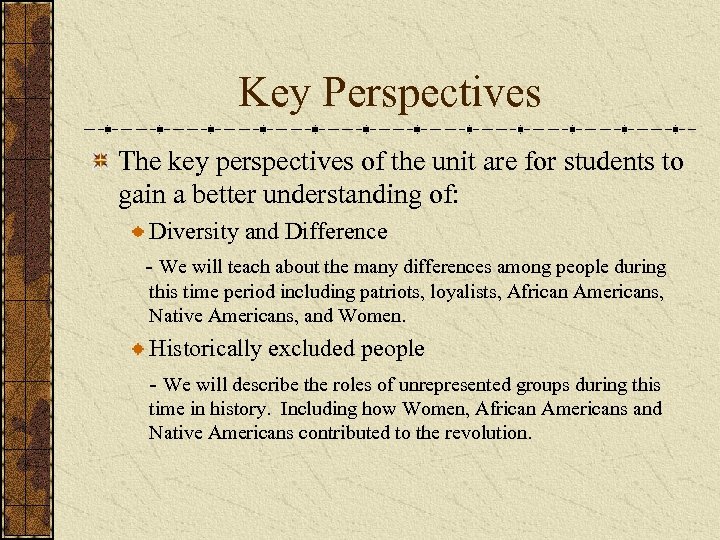 Key Perspectives

The key perspectives of the unit are for students to gain a better understanding of:

Diversity and Difference

- We will teach about the many differences among people during this time period including patriots, loyalists, African Americans, Native Americans, and Women.

Historically excluded people

- We will describe the roles of unrepresented groups during this time in history. Including how Women, African Americans and Native Americans contributed to the revolution.